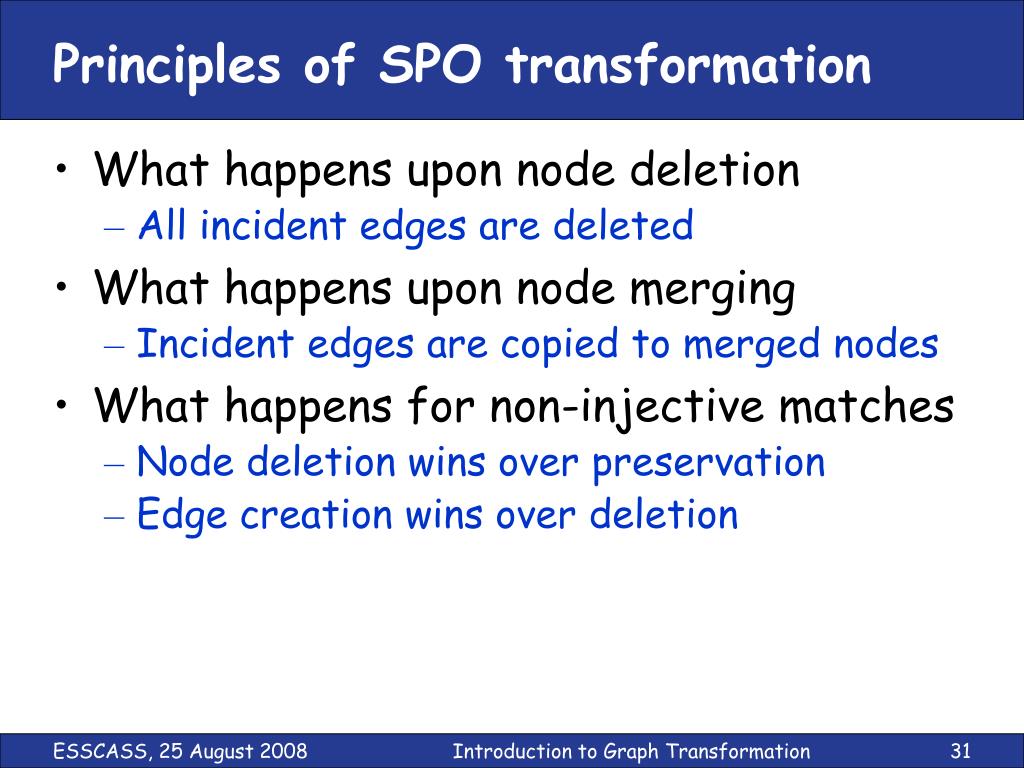 Principles of SPO transformation

• What happens upon node deletion
  – All incident edges are deleted
• What happens upon node merging
  – Incident edges are copied to merged nodes
• What happens for non-injective matches
  – Node deletion wins over preservation
  – Edge creation wins over deletion

ESSCASS, 25 August 2008
Introduction to Graph Transformation
31